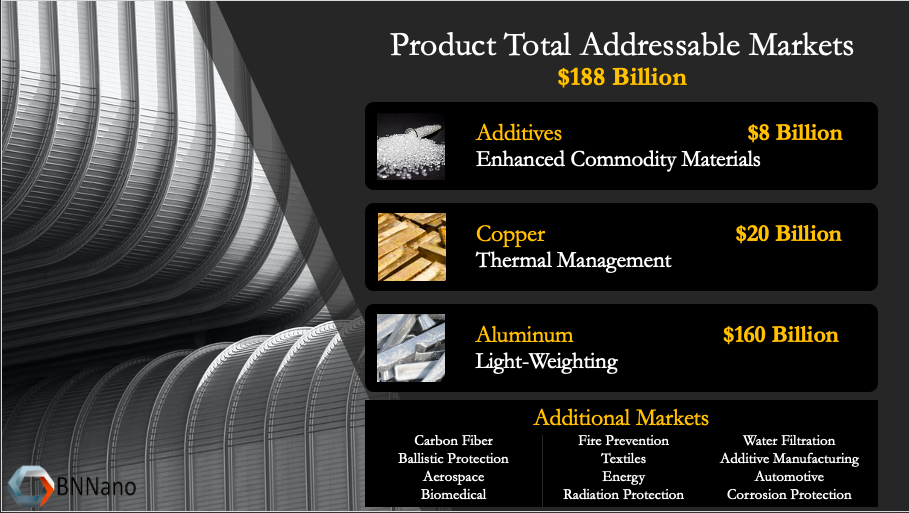 Product Total Addressable Markets
$188 Billion

Additives $8 Billion
Enhanced Commodity Materials

Copper $20 Billion
Thermal Management

Aluminum $160 Billion
Light-Weighting

Additional Markets

Carbon Fiber
Ballistic Protection
Aerospace
Biomedical

Fire Prevention
Textiles
Energy
Radiation Protection

Water Filtration
Additive Manufacturing
Automotive
Corrosion Protection

BNNano